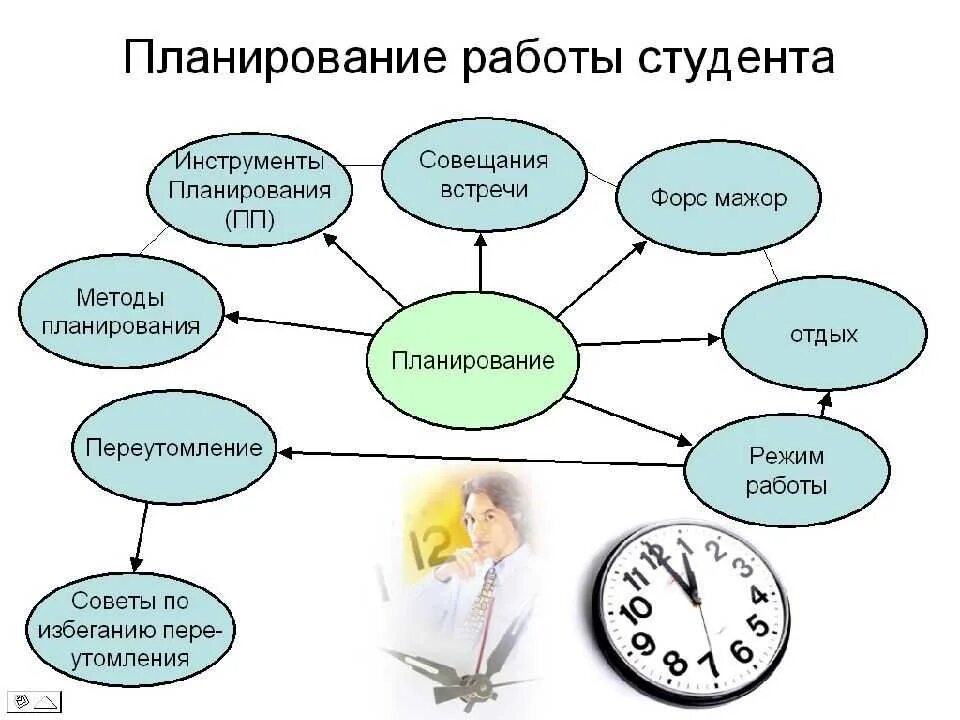 Планирование работы студента

Инструменты Планирования (ПП)

Совещания встречи

Форс мажор

Методы планирования

Планирование

отдых

Переутомление

Режим работы

Советы по избеганию переутомления

12

11 12 1 2 3 4 5 6 7 8 9 10